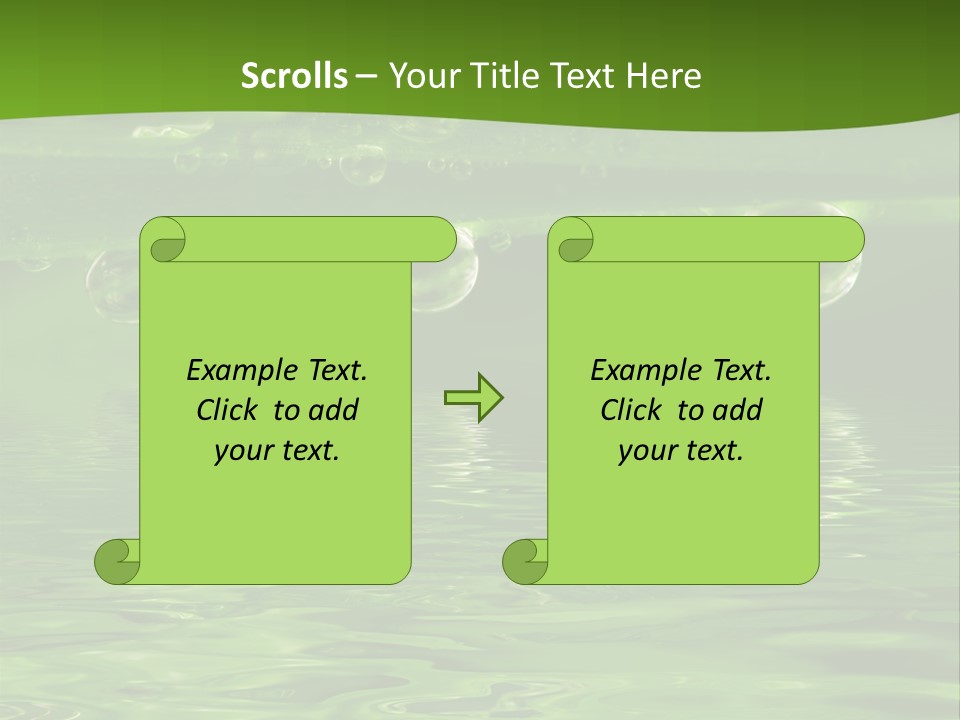 Scrolls – Your Title Text Here

Example Text. Click to add your text.

Example Text. Click to add your text.